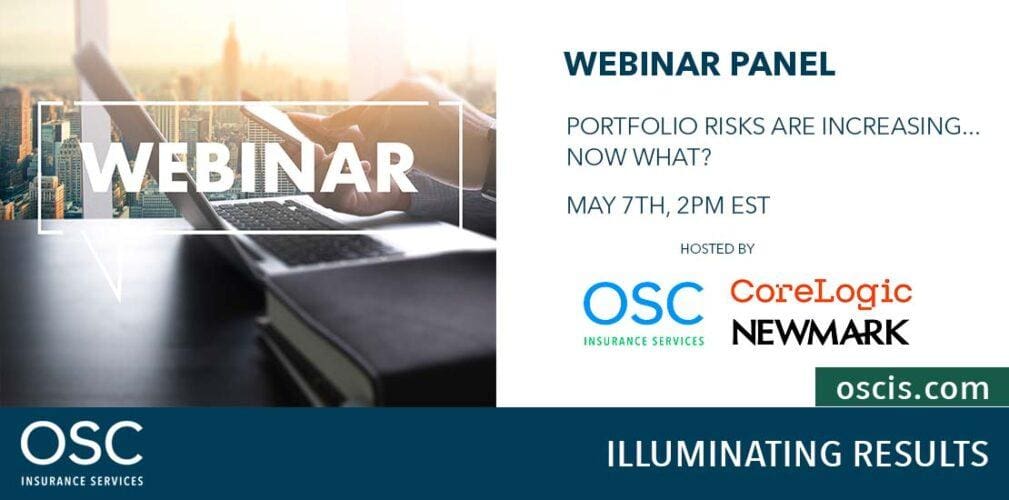 WEBINAR

WEBINAR PANEL

PORTFOLIO RISKS ARE INCREASING... NOW WHAT?

MAY 7TH, 2PM EST

HOSTED BY

OSC
INSURANCE SERVICES

CoreLogic

NEWMARK

oscis.com

OSC
INSURANCE SERVICES

ILLUMINATING RESULTS